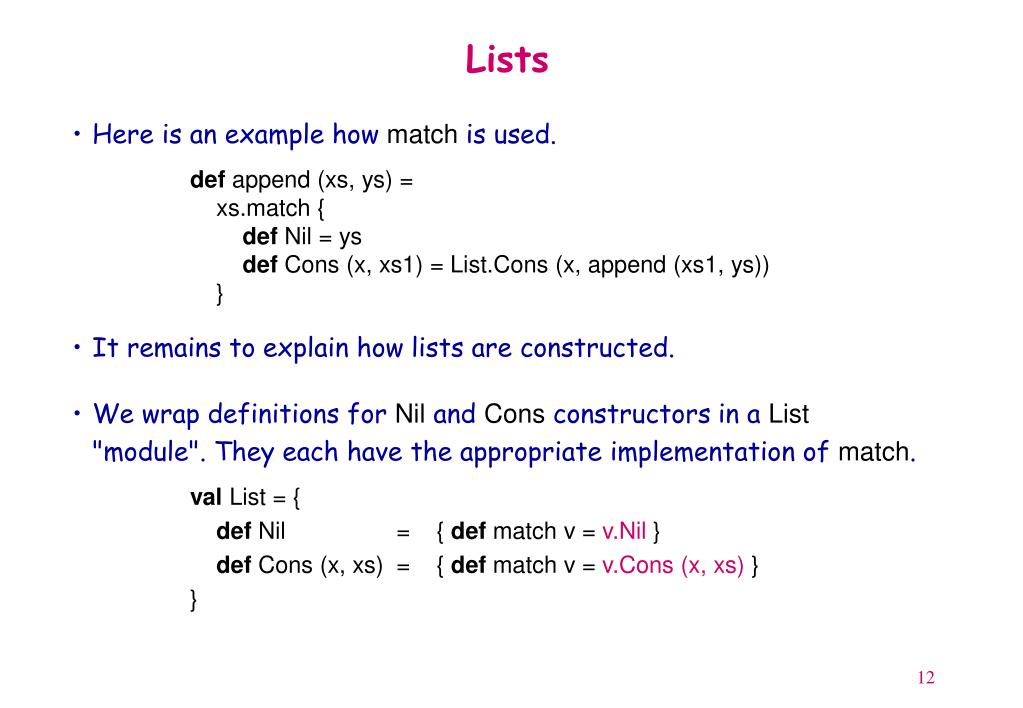 Lists

• Here is an example how match is used.

def append (xs, ys) =
xs.match {
def Nil = ys
def Cons (x, xs1) = List.Cons (x, append (xs1, ys))
}

• It remains to explain how lists are constructed.

• We wrap definitions for Nil and Cons constructors in a List "module". They each have the appropriate implementation of match.

val List = {
def Nil = { def match v = v.Nil }
def Cons (x, xs) = { def match v = v.Cons (x, xs) }
}

12